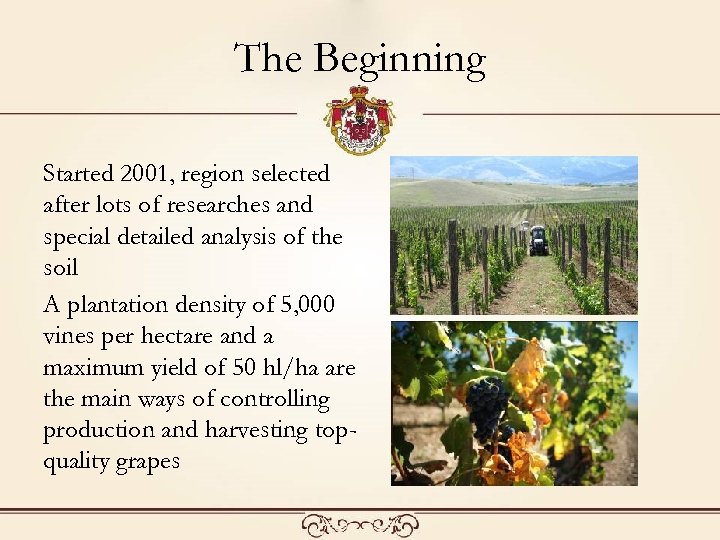 The Beginning

Started 2001, region selected after lots of researches and special detailed analysis of the soil

A plantation density of 5,000 vines per hectare and a maximum yield of 50 hl/ha are the main ways of controlling production and harvesting top-quality grapes